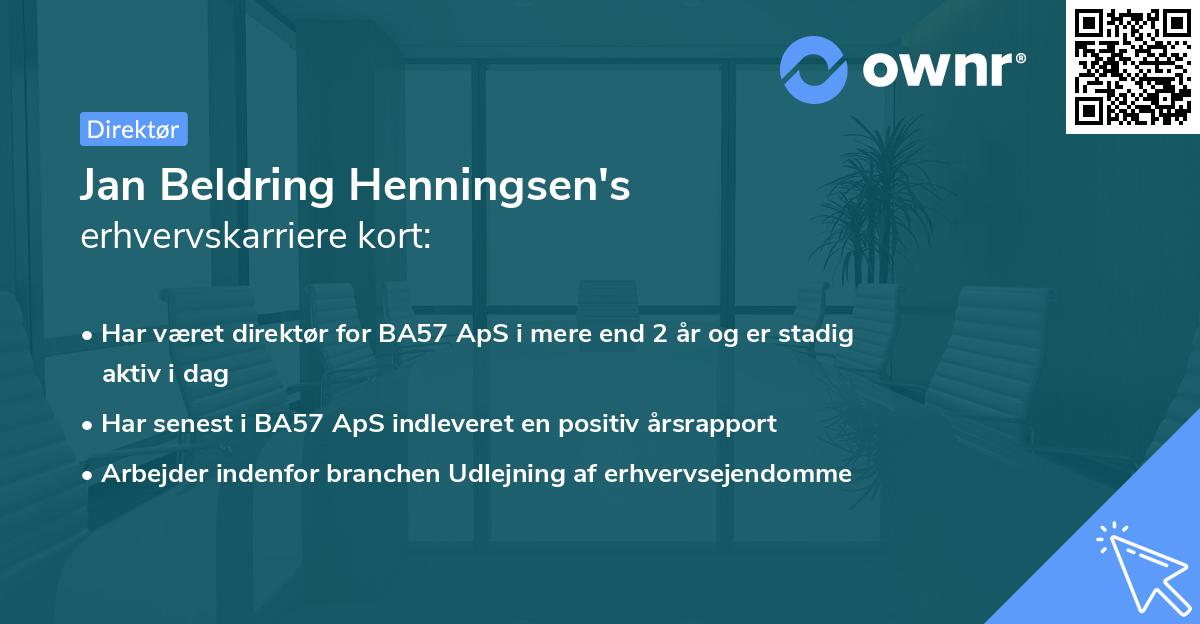 ownr®

Direktør

Jan Beldring Henningsen's erhvervskarriere kort:

• Har været direktør for BA57 ApS i mere end 2 år og er stadig aktiv i dag
• Har senest i BA57 ApS indleveret en positiv årsrapport
• Arbejder indenfor branchen Udlejning af erhvervsejendomme